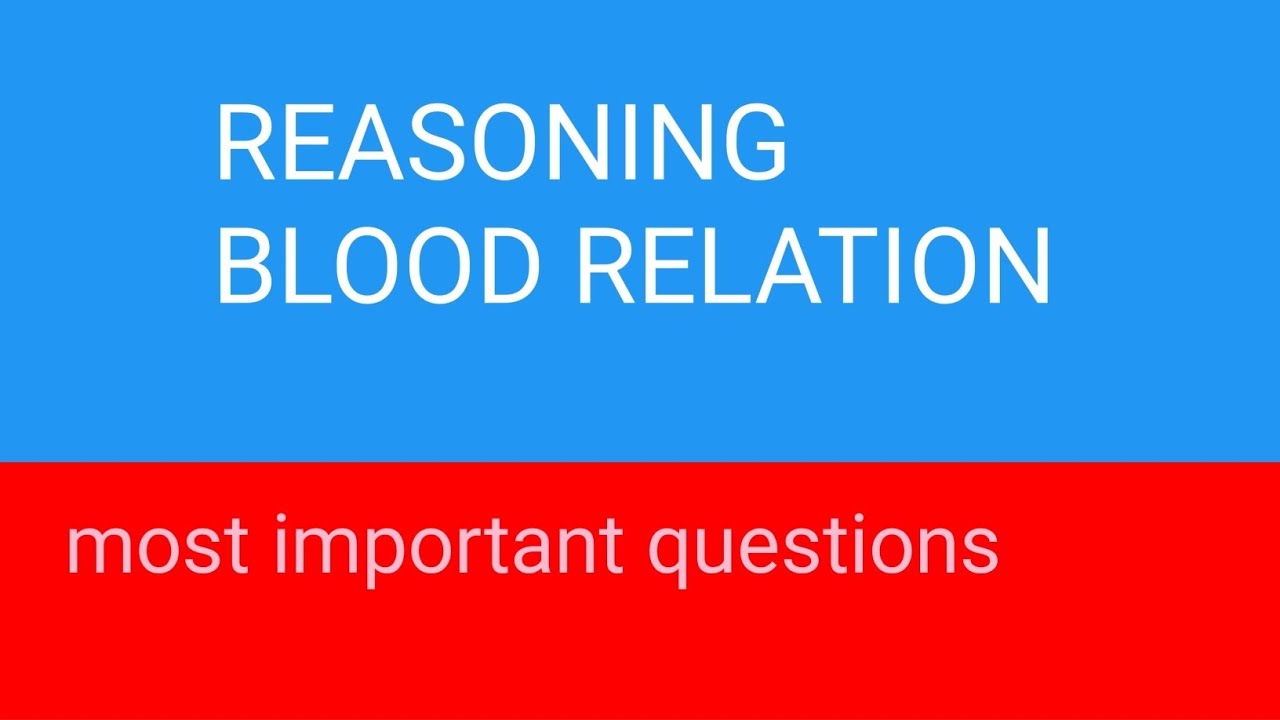 REASONING
BLOOD RELATION

most important questions